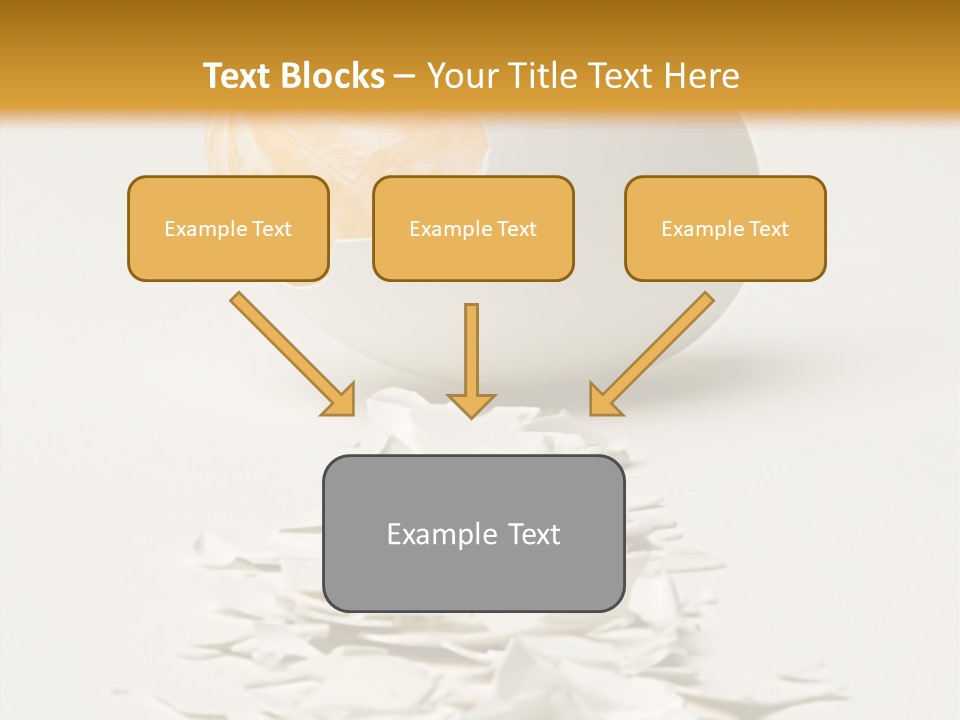 Text Blocks – Your Title Text Here

Example Text

Example Text

Example Text

Example Text